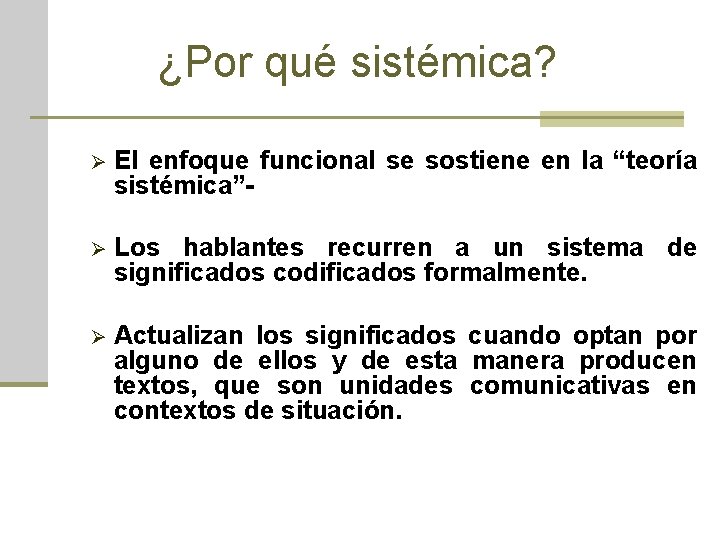 ¿Por qué sistémica?

➢ El enfoque funcional se sostiene en la “teoría sistémica”-

➢ Los hablantes recurren a un sistema de significados codificados formalmente.

➢ Actualizan los significados cuando optan por alguno de ellos y de esta manera producen textos, que son unidades comunicativas en contextos de situación.